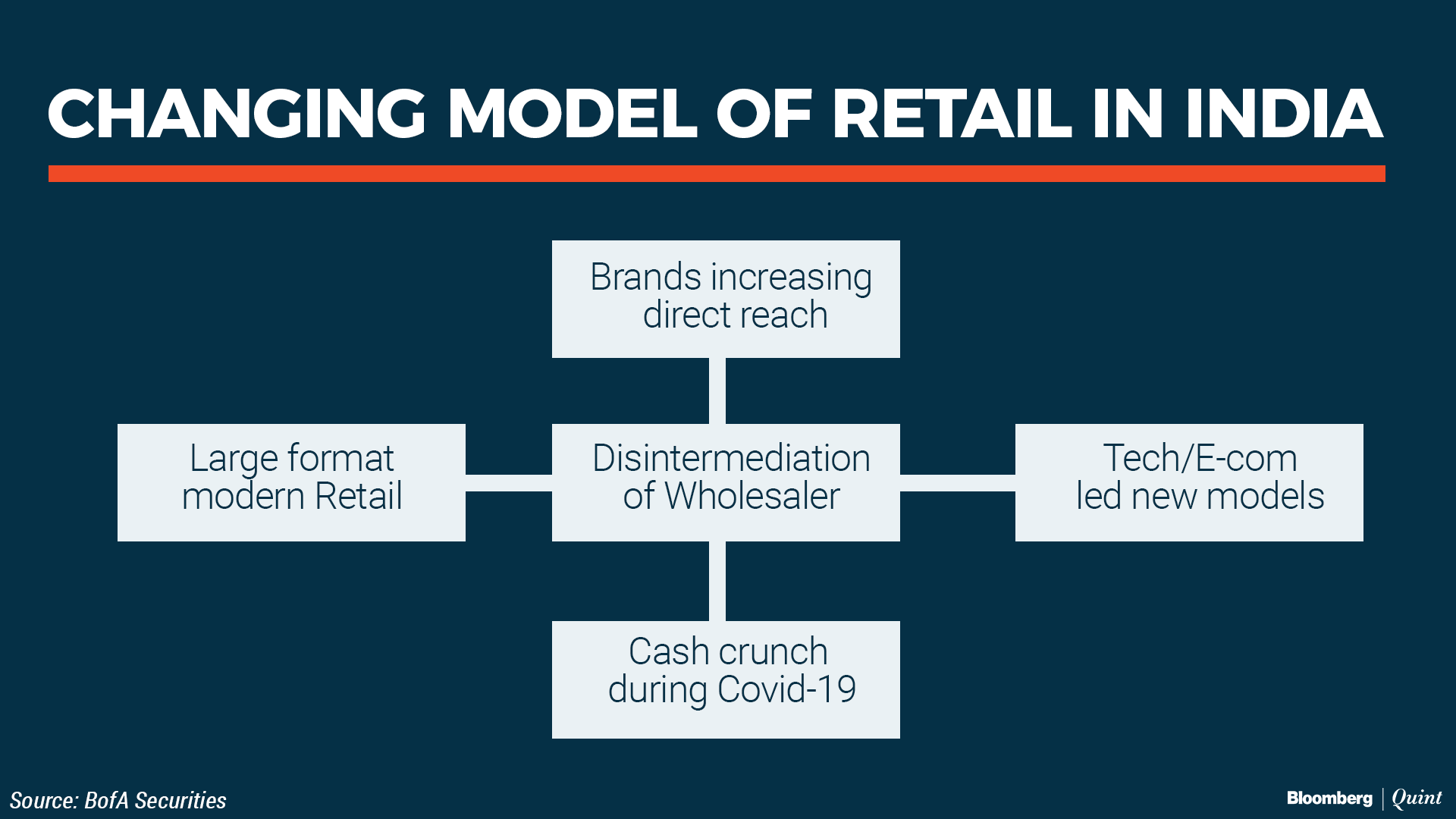 CHANGING MODEL OF RETAIL IN INDIA

Brands increasing direct reach

Large format modern Retail

Disintermediation of Wholesaler

Tech/E-com led new models

Cash crunch during Covid-19

Source: BofA Securities

Bloomberg | Quint